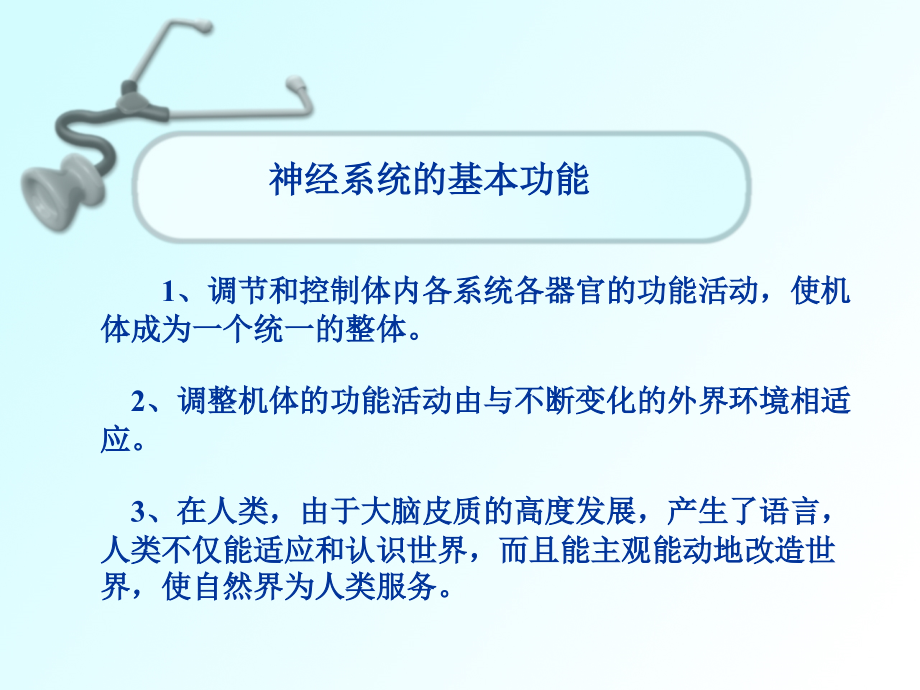 神经系统的基本功能

1、调节和控制体内各系统各器官的功能活动，使机体成为一个统一的整体。

2、调整机体的功能活动由与不断变化的外界环境相适应。

3、在人类，由于大脑皮质的高度发展，产生了语言，人类不仅能适应和认识世界，而且能主观能动地改造世界，使自然界为人类服务。